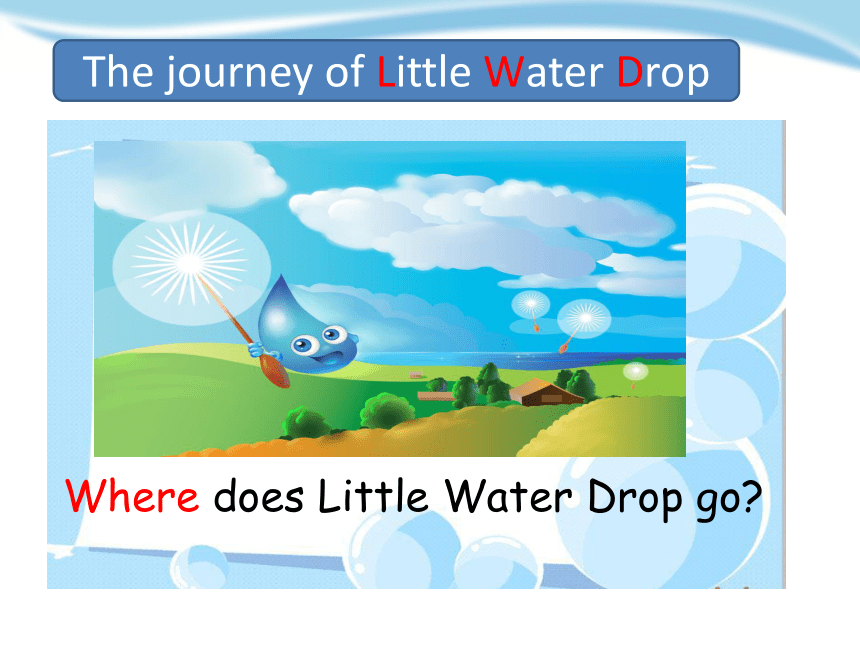 The journey of Little Water Drop

Where does Little Water Drop go?